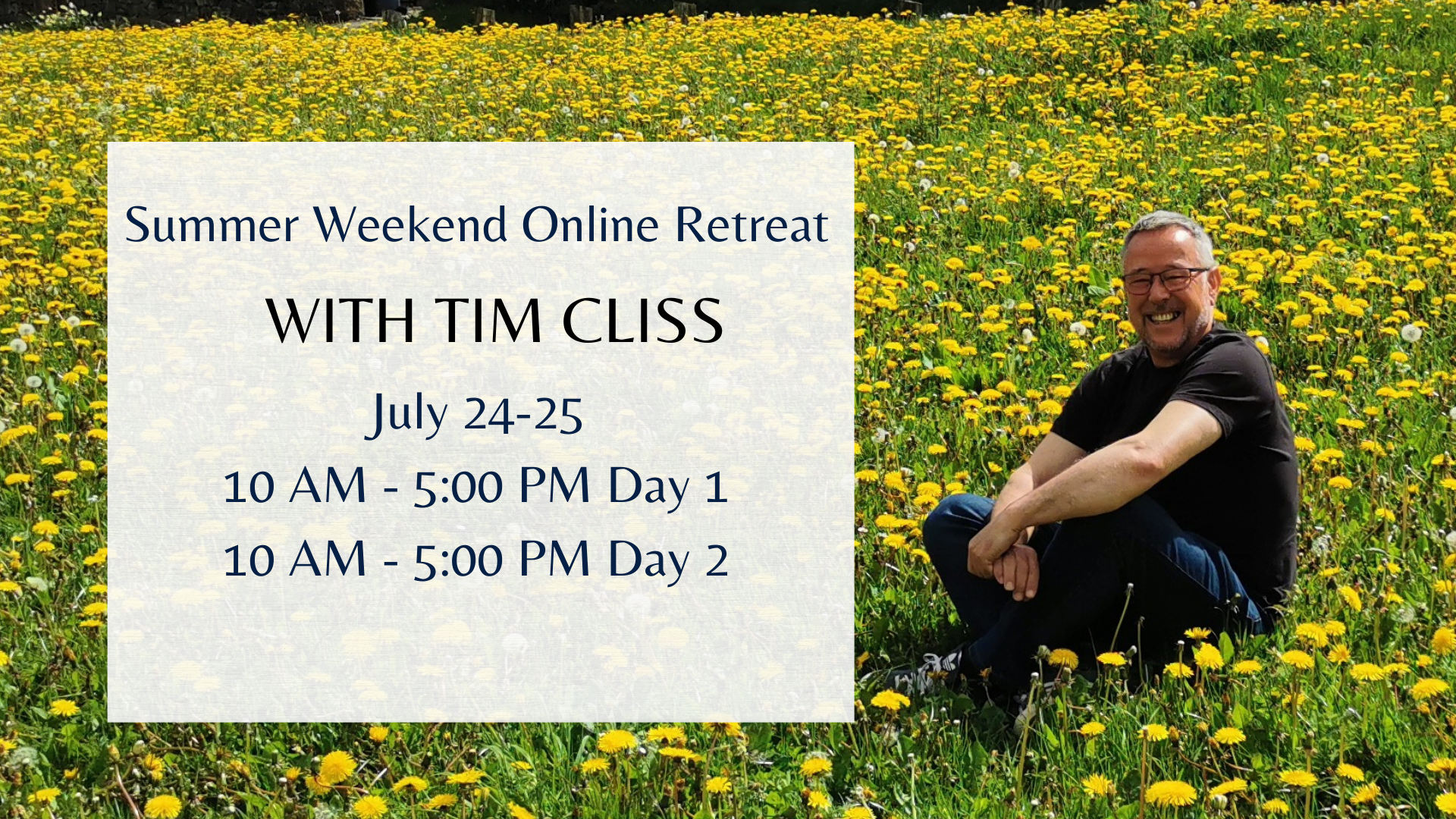 Summer Weekend Online Retreat

WITH TIM CLISS

July 24-25

10 AM - 5:00 PM Day 1

10 AM - 5:00 PM Day 2